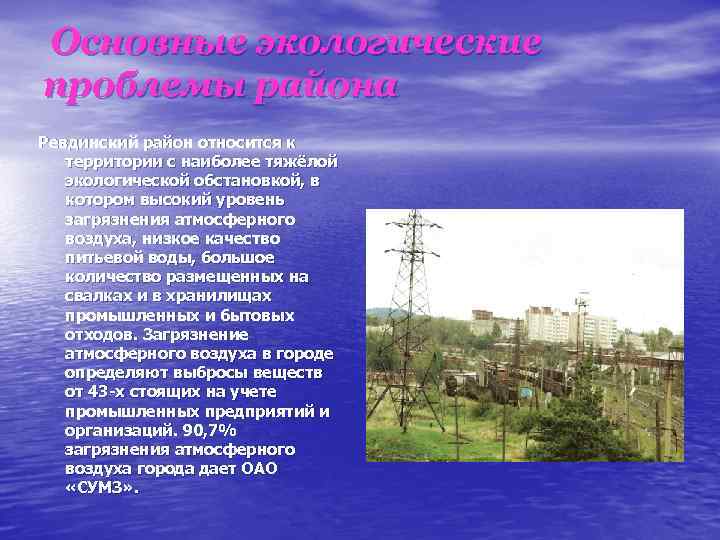 Основные экологические проблемы района

Ревдинский район относится к территории с наиболее тяжёлой экологической обстановкой, в котором высокий уровень загрязнения атмосферного воздуха, низкое качество питьевой воды, большое количество размещенных на свалках и в хранилищах промышленных и бытовых отходов. Загрязнение атмосферного воздуха в городе определяют выбросы веществ от 43-х стоящих на учете промышленных предприятий и организаций. 90,7% загрязнения атмосферного воздуха города дает ОАО «СУМЗ».